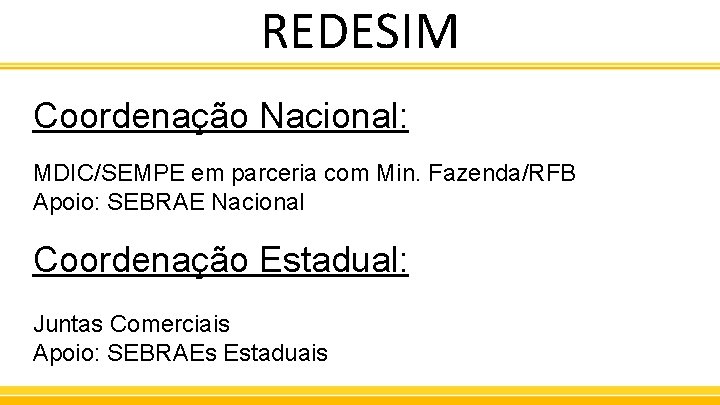 REDESIM

Coordenação Nacional:

MDIC/SEMPE em parceria com Min. Fazenda/RFB
Apoio: SEBRAE Nacional

Coordenação Estadual:

Juntas Comerciais
Apoio: SEBRAEs Estaduais